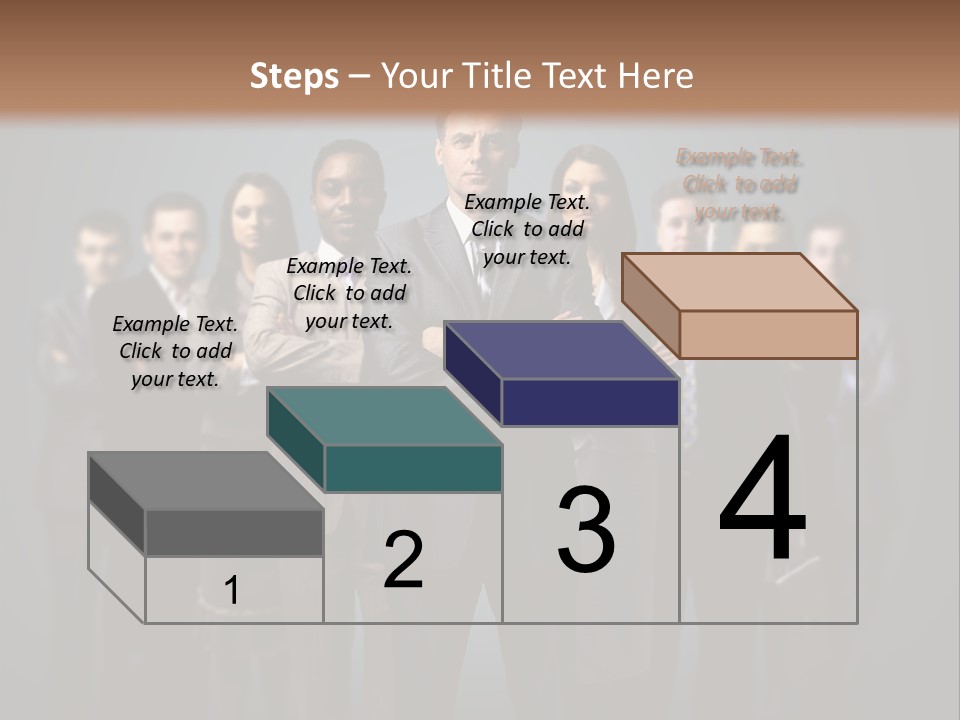 Steps – Your Title Text Here

Example Text. Click to add your text.

Example Text. Click to add your text.

Example Text. Click to add your text.

Example Text. Click to add your text.

1

2

3

4